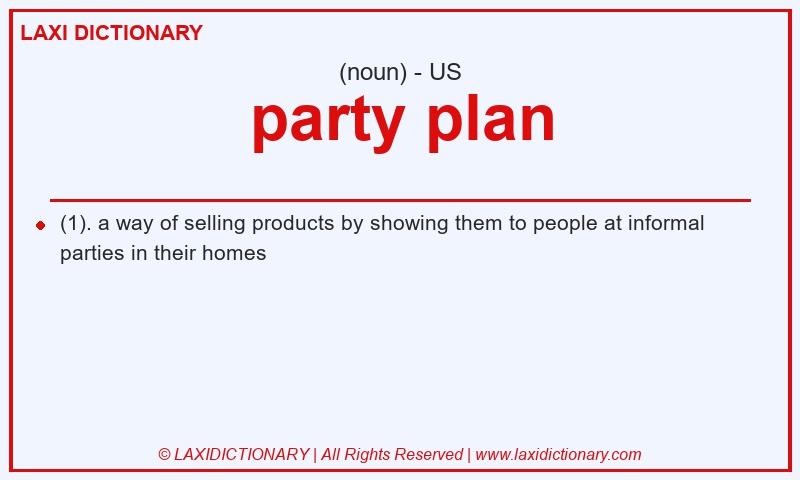 LAXI DICTIONARY

(noun) - US

party plan

(1). a way of selling products by showing them to people at informal parties in their homes

© LAXIDICTIONARY | All Rights Reserved | www.laxidictionary.com